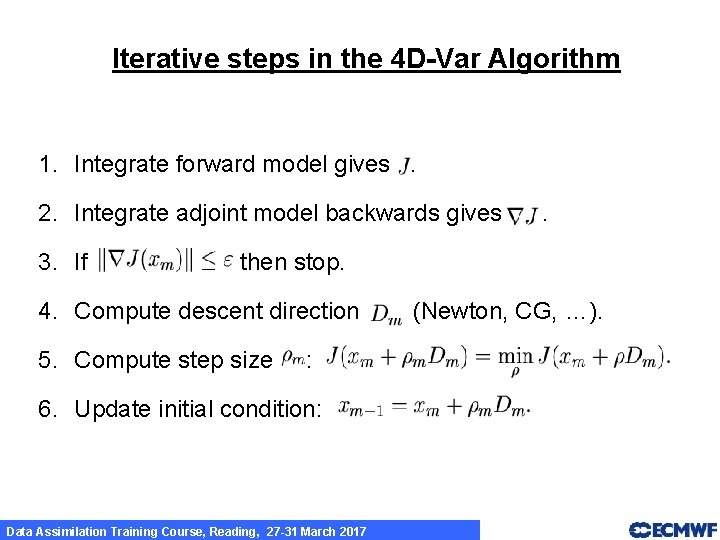 Iterative steps in the 4D-Var Algorithm

1. Integrate forward model gives $J$.

2. Integrate adjoint model backwards gives $\nabla J$.

3. If $\|\nabla J(x_m)\| \leq \varepsilon$ then stop.

4. Compute descent direction $D_m$ (Newton, CG, ...).

5. Compute step size $\rho_m$: $J(x_m + \rho_m D_m) = \min_{\rho} J(x_m + \rho D_m)$.

6. Update initial condition: $x_{m-1} = x_m + \rho_m D_m$.

Data Assimilation Training Course, Reading, 27-31 March 2017

ECMWF